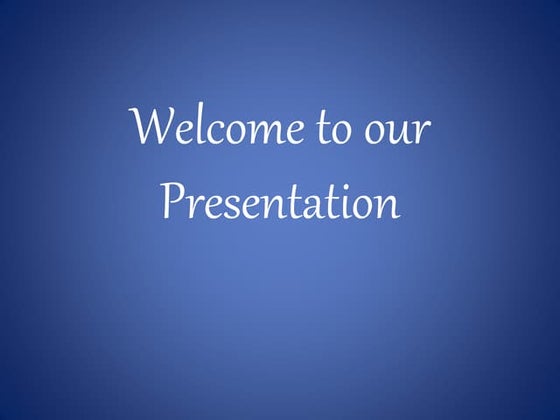 Welcome to our Presentation